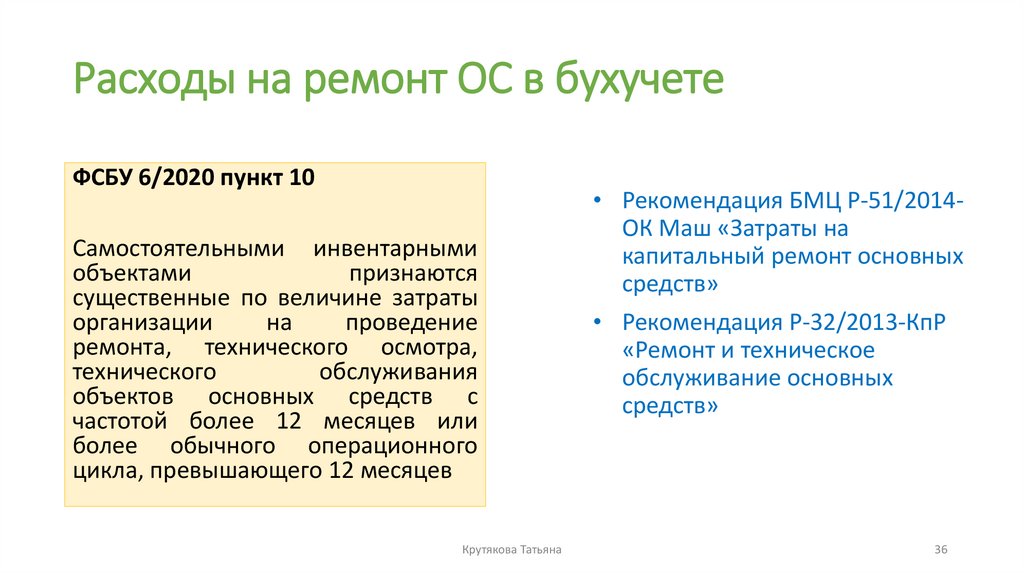 Расходы на ремонт ОС в бухучете

ФСБУ 6/2020 пункт 10

Самостоятельными инвентарными объектами признаются существенные по величине затраты организации на проведение ремонта, технического осмотра, технического обслуживания объектов основных средств с частотой более 12 месяцев или более обычного операционного цикла, превышающего 12 месяцев

• Рекомендация БМЦ Р-51/2014-ОК Маш «Затраты на капитальный ремонт основных средств»

• Рекомендация Р-32/2013-КпР «Ремонт и техническое обслуживание основных средств»

Крутякова Татьяна

36